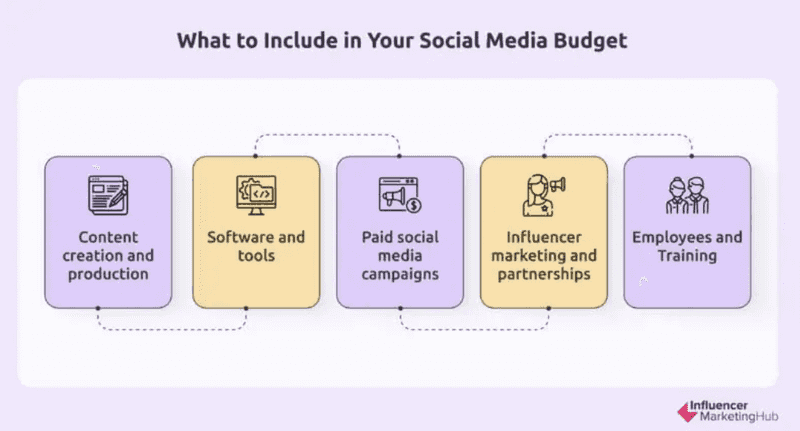 What to Include in Your Social Media Budget

Content creation and production

Software and tools

Paid social media campaigns

Influencer marketing and partnerships

Employees and Training

Influencer MarketingHub